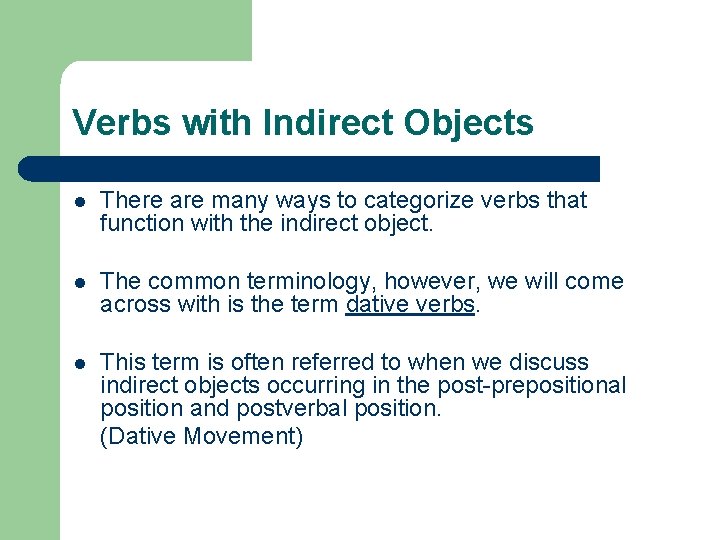 Verbs with Indirect Objects

- There are many ways to categorize verbs that function with the indirect object.

- The common terminology, however, we will come across with is the term dative verbs.

- This term is often referred to when we discuss indirect objects occurring in the post-prepositional position and postverbal position.
(Dative Movement)